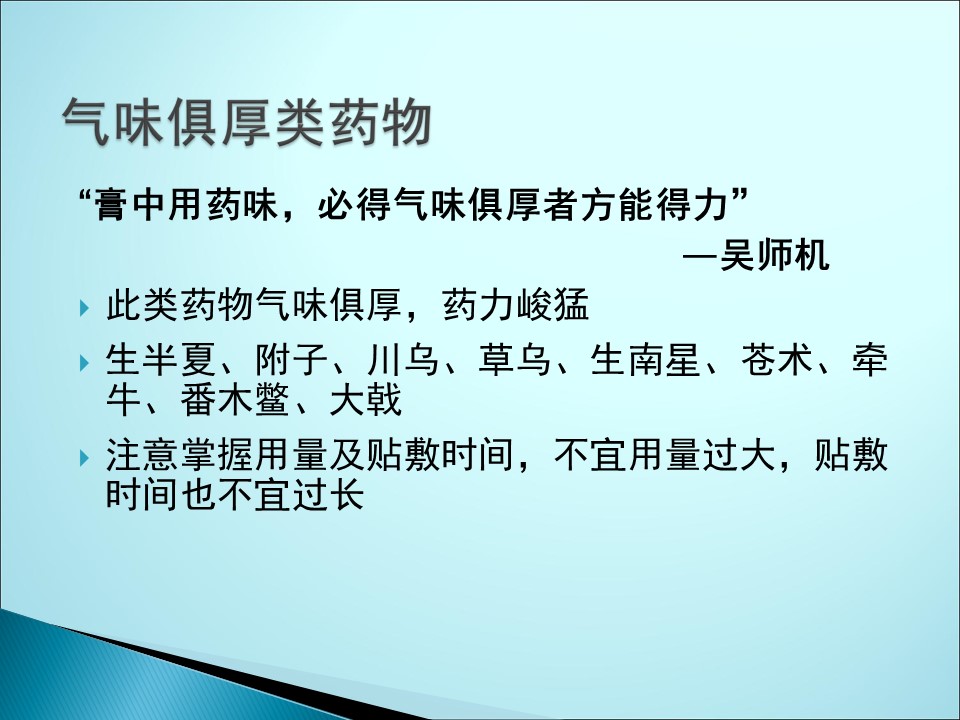 气味俱厚类药物

“膏中用药味，必得气味俱厚者方能得力”

—吴师机

此类药物气味俱厚，药力峻猛

生半夏、附子、川乌、草乌、生南星、苍术、牵牛、番木鳖、大戟

注意掌握用量及贴敷时间，不宜用量过大，贴敷时间也不宜过长